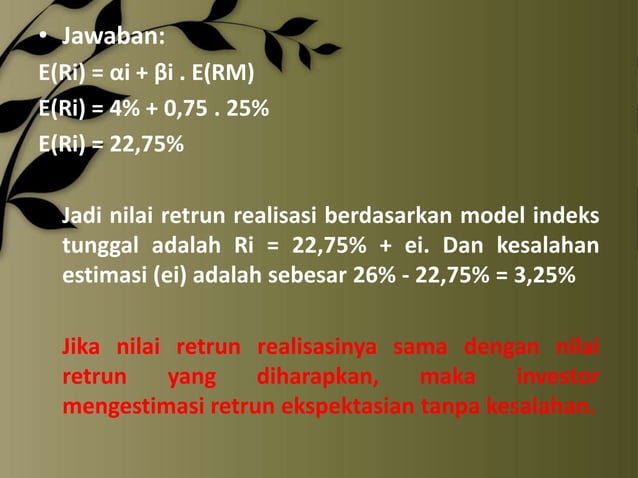 • Jawaban:

E(Ri) = αi + βi . E(RM)

E(Ri) = 4% + 0,75 . 25%

E(Ri) = 22,75%

Jadi nilai retrun realisasi berdasarkan model indeks tunggal adalah Ri = 22,75% + ei. Dan kesalahan estimasi (ei) adalah sebesar 26% - 22,75% = 3,25%

Jika nilai retrun realisasinya sama dengan nilai retrun yang diharapkan, maka investor mengestimasi retrun ekspektasian tanpa kesalahan.